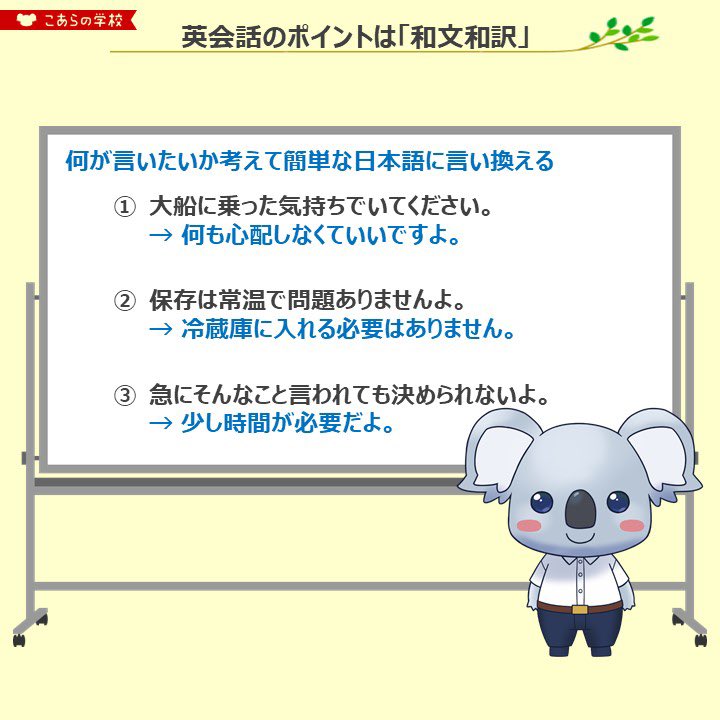 こあらの学校

英会話のポイントは「和文和訳」

何が言いたいか考えて簡単な日本語に言い換える

① 大船に乗った気持ちでいてください。
→ 何も心配しなくていいですよ。

② 保存は常温で問題ありませんよ。
→ 冷蔵庫に入れる必要はありません。

③ 急にそんなこと言われても決められないよ。
→ 少し時間が必要だよ。